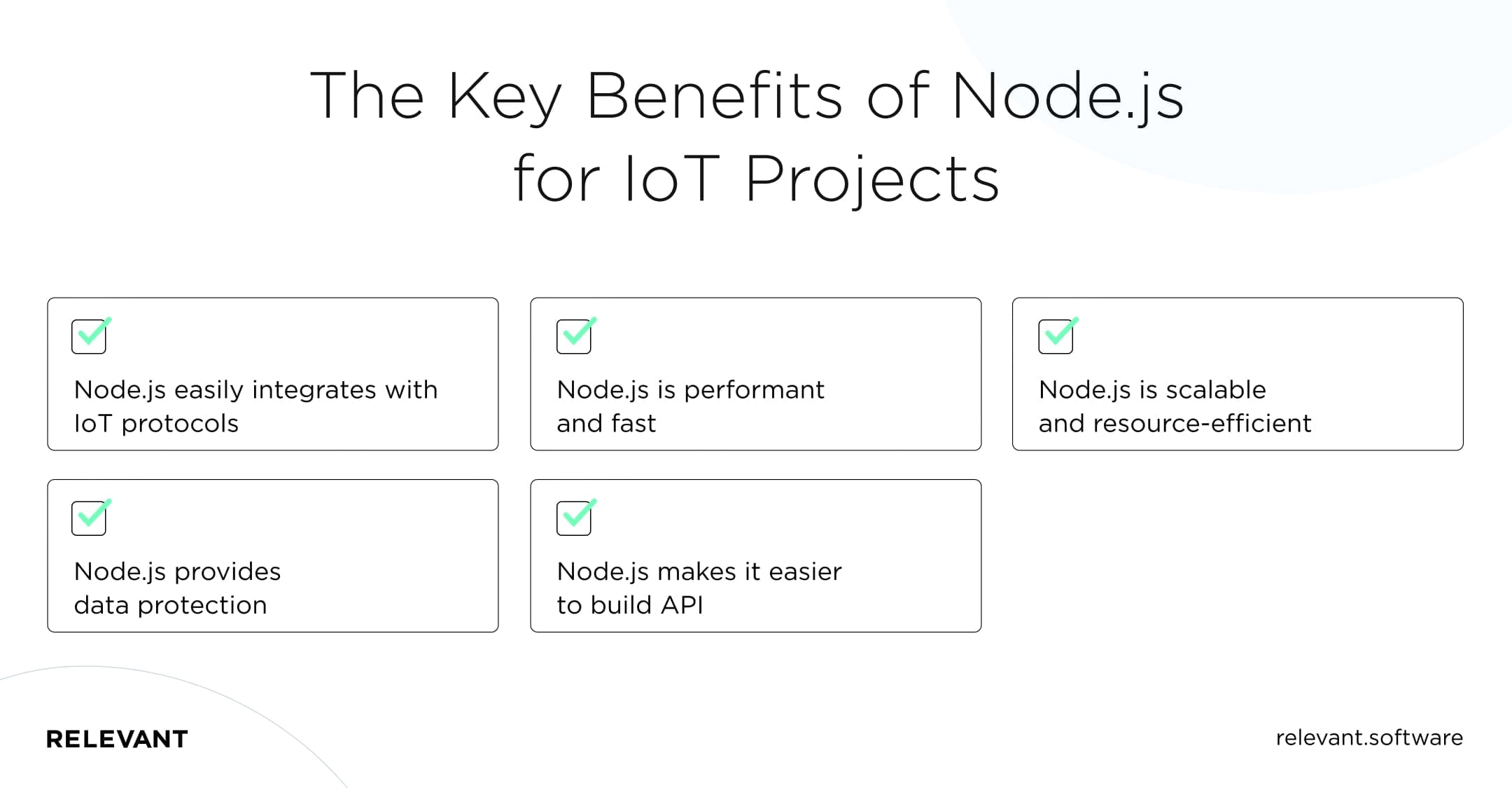 The Key Benefits of Node.js for IoT Projects

Node.js easily integrates with IoT protocols

Node.js is performant and fast

Node.js is scalable and resource-efficient

Node.js provides data protection

Node.js makes it easier to build API

RELEVANT

relevant.software